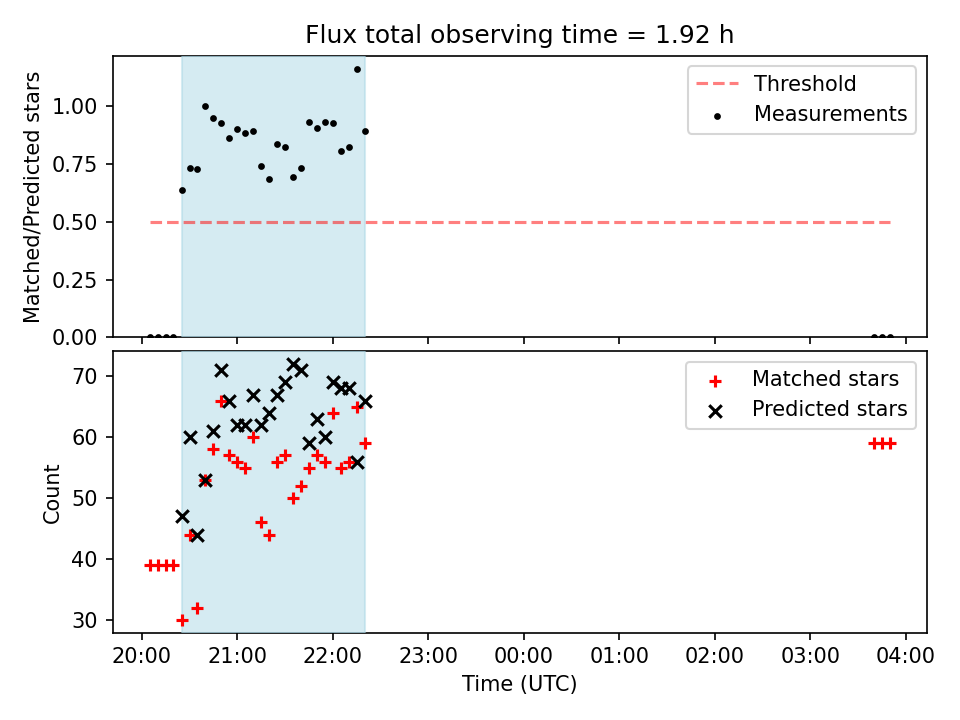 Flux total observing time = 1.92 h

Matched/Predicted stars

1.00
0.75
0.50
0.25
0.00

Threshold
Measurements

Count

70
60
50
40
30

Matched stars
Predicted stars

20:00 21:00 22:00 23:00 00:00 01:00 02:00 03:00 04:00

Time (UTC)